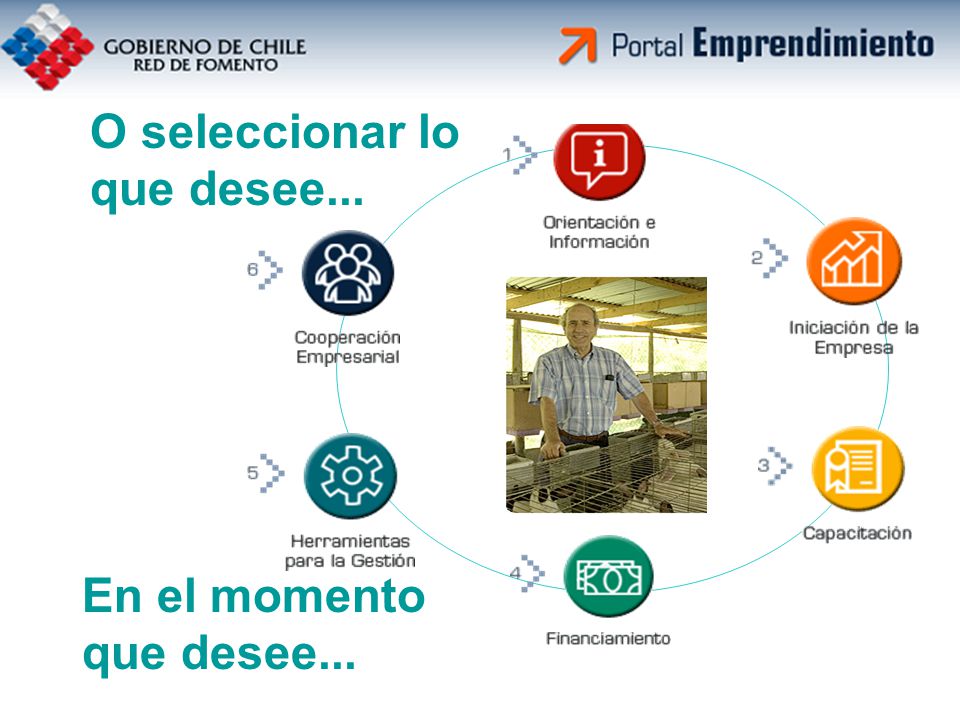 GOBIERNO DE CHILE
RED DE FOMENTO

Portal Emprendimiento

O seleccionar lo que desee...

1
Orientación e Información

2
Iniciación de la Empresa

3
Capacitación

4
Financiamiento

5
Herramientas para la Gestión

6
Cooperación Empresarial

En el momento que desee...